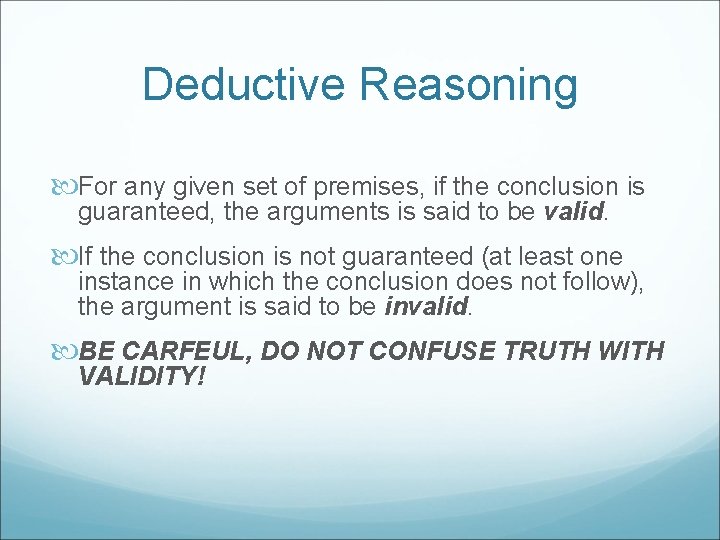 Deductive Reasoning

For any given set of premises, if the conclusion is guaranteed, the arguments is said to be valid.

If the conclusion is not guaranteed (at least one instance in which the conclusion does not follow), the argument is said to be invalid.

BE CARFEUL, DO NOT CONFUSE TRUTH WITH VALIDITY!